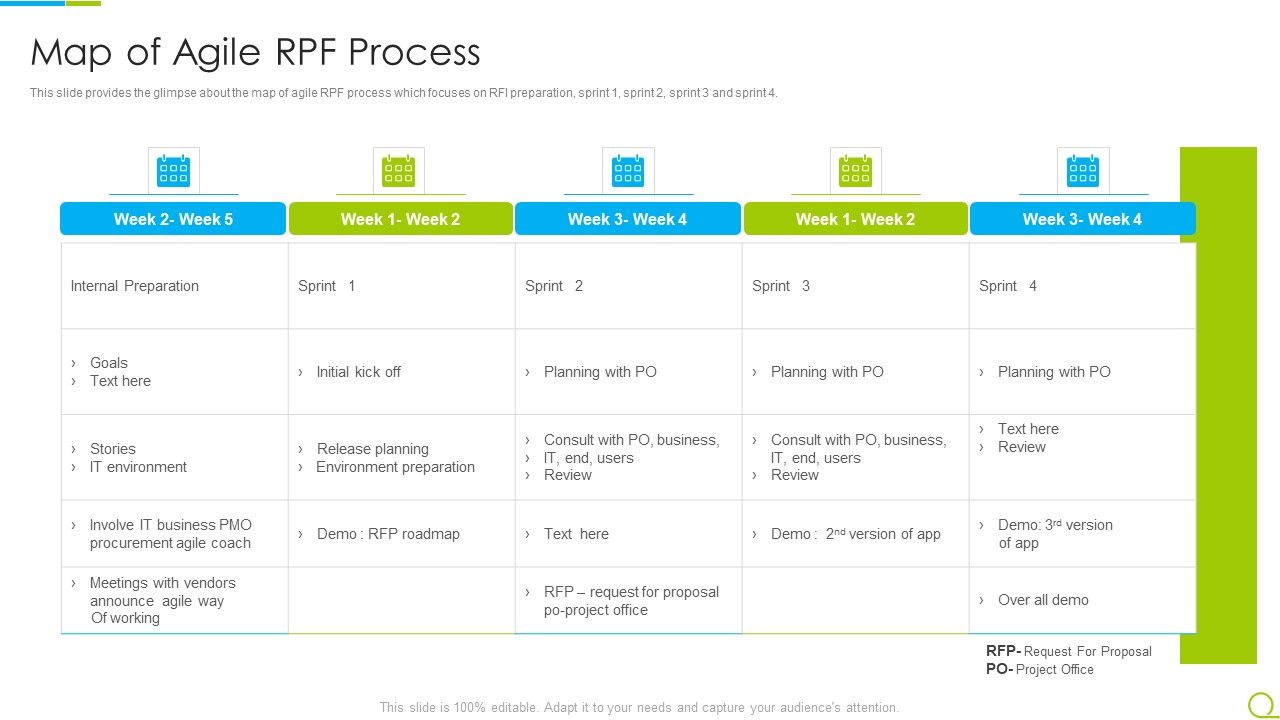 Map of Agile RPF Process

This slide provides the glimpse about the map of agile RPF process which focuses on RFI preparation, sprint 1, sprint 2, sprint 3 and sprint 4.

| Week 2- Week 5 | Week 1- Week 2 | Week 3- Week 4 | Week 1- Week 2 | Week 3- Week 4 |
|---|---|---|---|---|
| Internal Preparation | Sprint 1 | Sprint 2 | Sprint 3 | Sprint 4 |
| › Goals › Text here | › Initial kick off | › Planning with PO | › Planning with PO | › Planning with PO |
| › Stories › IT environment | › Release planning › Environment preparation | › Consult with PO, business, › IT, end, users › Review | › Consult with PO, business, IT, end, users › Review | › Text here › Review |
| › Involve IT business PMO procurement agile coach | › Demo : RFP roadmap | › Text here | › Demo : 2$^{nd}$ version of app | › Demo: 3$^{rd}$ version of app |
| › Meetings with vendors announce agile way Of working | | › RFP – request for proposal po-project office | | › Over all demo |

RFP- Request For Proposal
PO- Project Office

This slide is 100% editable. Adapt it to your needs and capture your audience's attention.